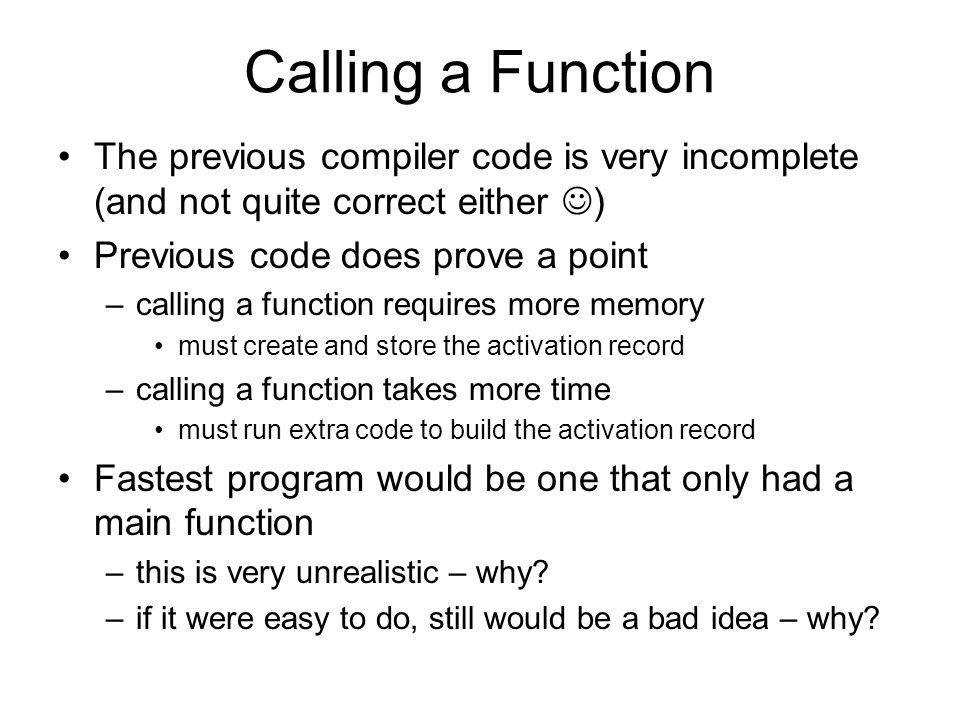 Calling a Function

• The previous compiler code is very incomplete (and not quite correct either ☺)
• Previous code does prove a point
– calling a function requires more memory
• must create and store the activation record
– calling a function takes more time
• must run extra code to build the activation record
• Fastest program would be one that only had a main function
– this is very unrealistic – why?
– if it were easy to do, still would be a bad idea – why?